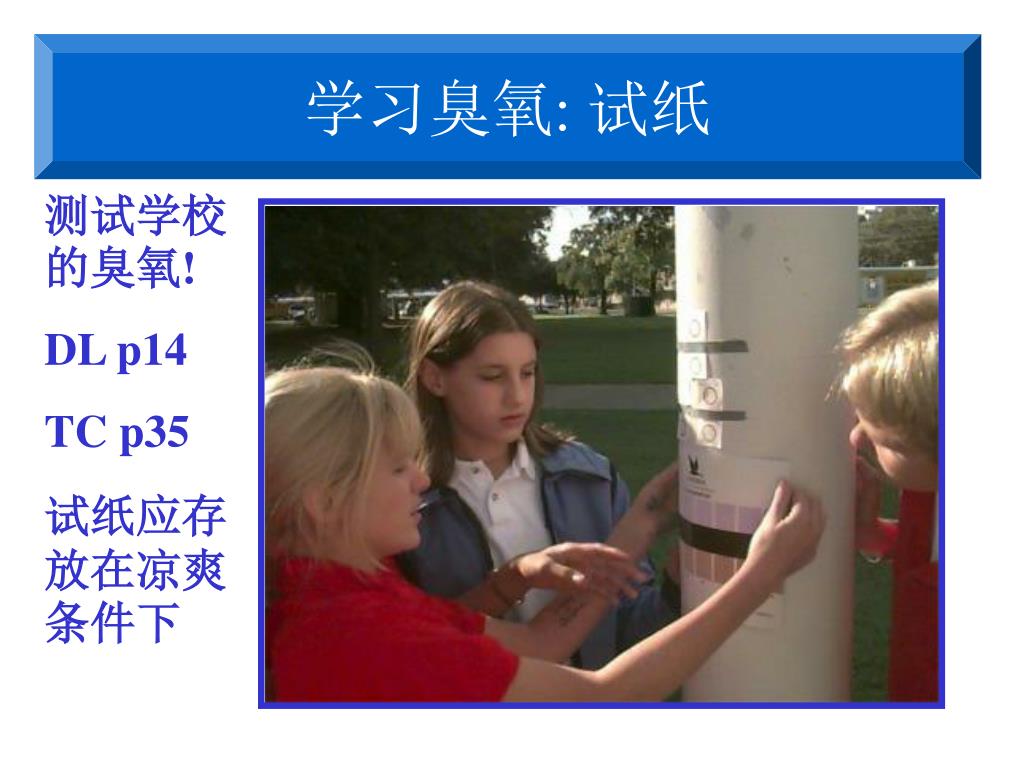 学习臭氧: 试纸

测试学校的臭氧!

DL p14

TC p35

试纸应存放在凉爽条件下